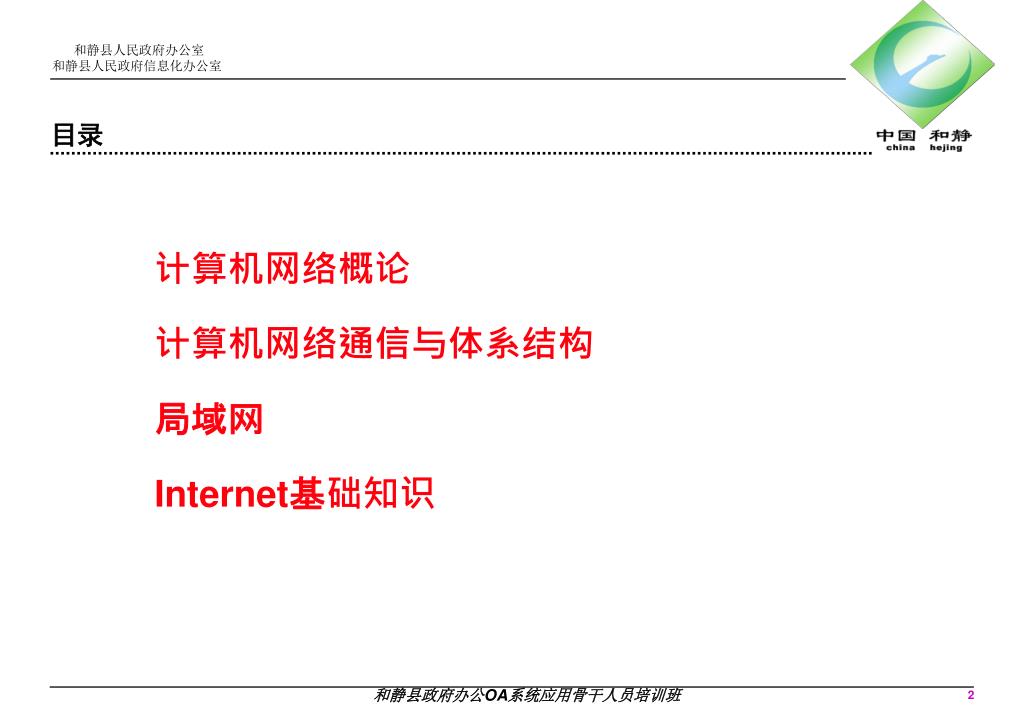 和静县人民政府办公室
和静县人民政府信息化办公室

中国 和静
china hejing

目录

计算机网络概论

计算机网络通信与体系结构

局域网

Internet基础知识

和静县政府办公OA系统应用骨干人员培训班

2